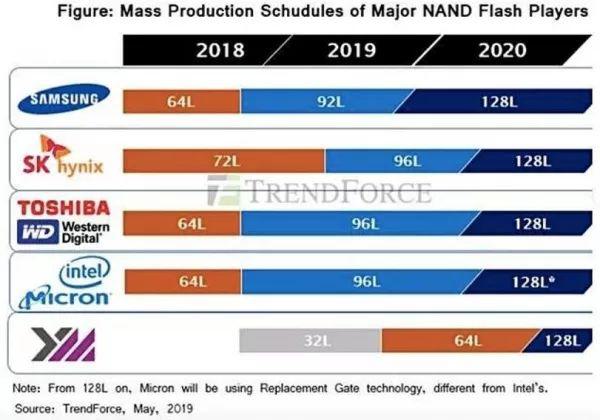 Figure: Mass Production Schudules of Major NAND Flash Players

| | 2018 | 2019 | 2020 |
|---|---|---|---|
| SAMSUNG | 64L | 92L | 128L |
| SK hynix | 72L | 96L | 128L |
| TOSHIBA WD Western Digital | 64L | 96L | 128L |
| intel Micron | 64L | 96L | 128L* |
| | 32L | 64L | 128L |

TRENDFORCE

Note: From 128L on, Micron will be using Replacement Gate technology, different from Intel's.
Source: TrendForce, May, 2019